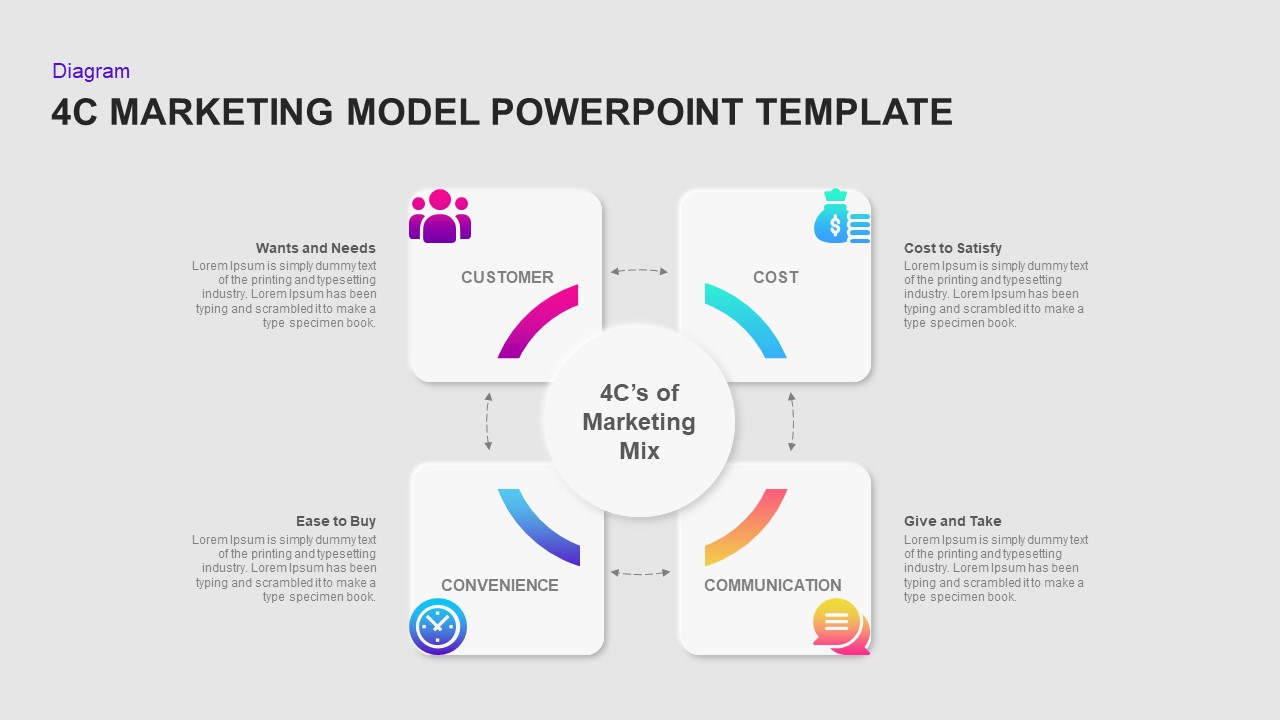 Diagram

4C MARKETING MODEL POWERPOINT TEMPLATE

Wants and Needs
Lorem Ipsum is simply dummy text of the printing and typesetting industry. Lorem Ipsum has been typing and scrambled it to make a type specimen book.

CUSTOMER

COST

Cost to Satisfy
Lorem Ipsum is simply dummy text of the printing and typesetting industry. Lorem Ipsum has been typing and scrambled it to make a type specimen book.

4C's of Marketing Mix

Ease to Buy
Lorem Ipsum is simply dummy text of the printing and typesetting industry. Lorem Ipsum has been typing and scrambled it to make a type specimen book.

CONVENIENCE

COMMUNICATION

Give and Take
Lorem Ipsum is simply dummy text of the printing and typesetting industry. Lorem Ipsum has been typing and scrambled it to make a type specimen book.